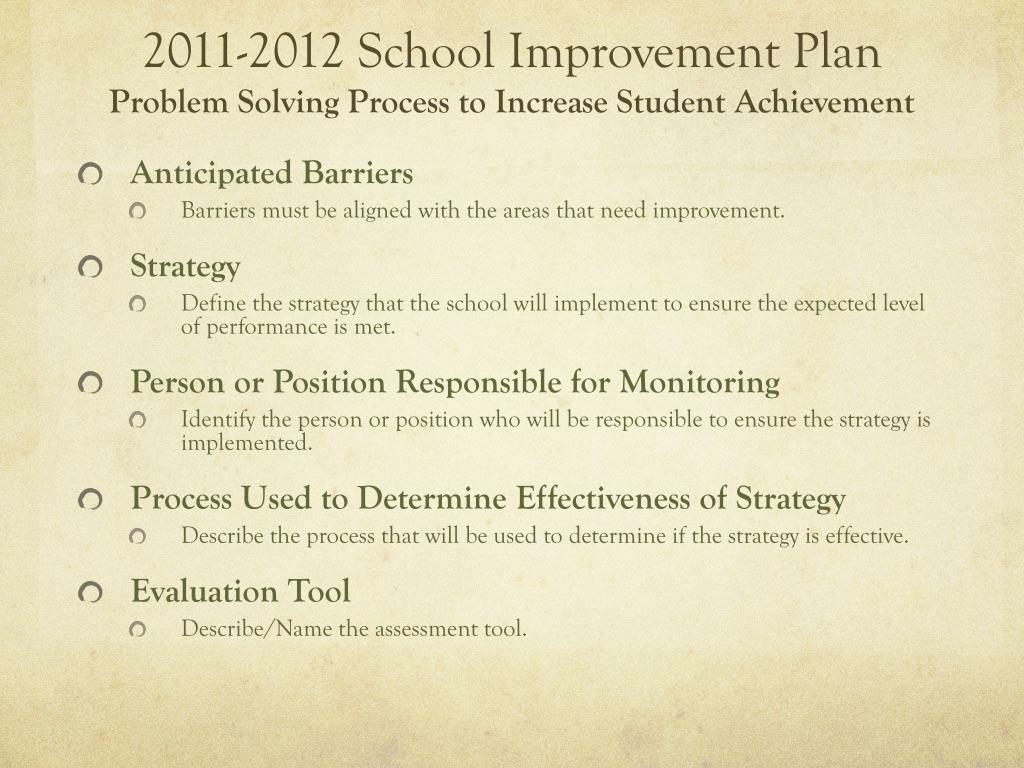 2011-2012 School Improvement Plan
Problem Solving Process to Increase Student Achievement

Anticipated Barriers
Barriers must be aligned with the areas that need improvement.

Strategy
Define the strategy that the school will implement to ensure the expected level of performance is met.

Person or Position Responsible for Monitoring
Identify the person or position who will be responsible to ensure the strategy is implemented.

Process Used to Determine Effectiveness of Strategy
Describe the process that will be used to determine if the strategy is effective.

Evaluation Tool
Describe/Name the assessment tool.